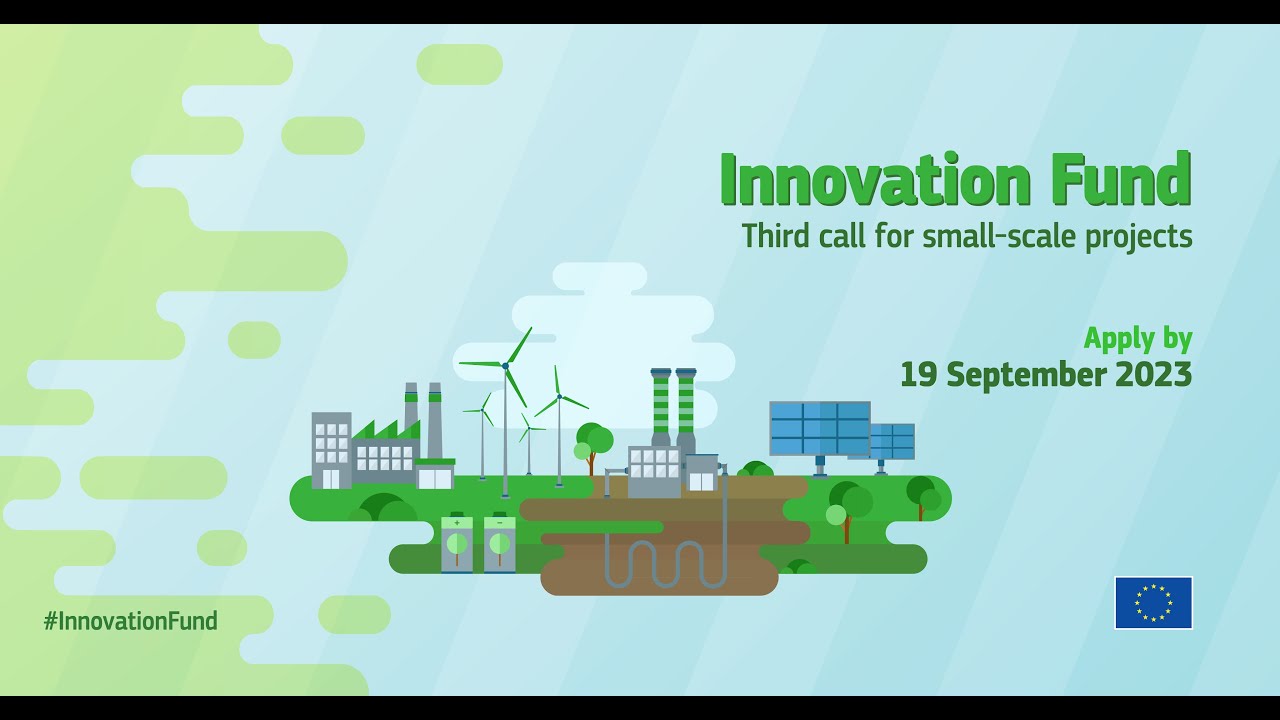 Innovation Fund
Third call for small-scale projects

Apply by
19 September 2023

#InnovationFund